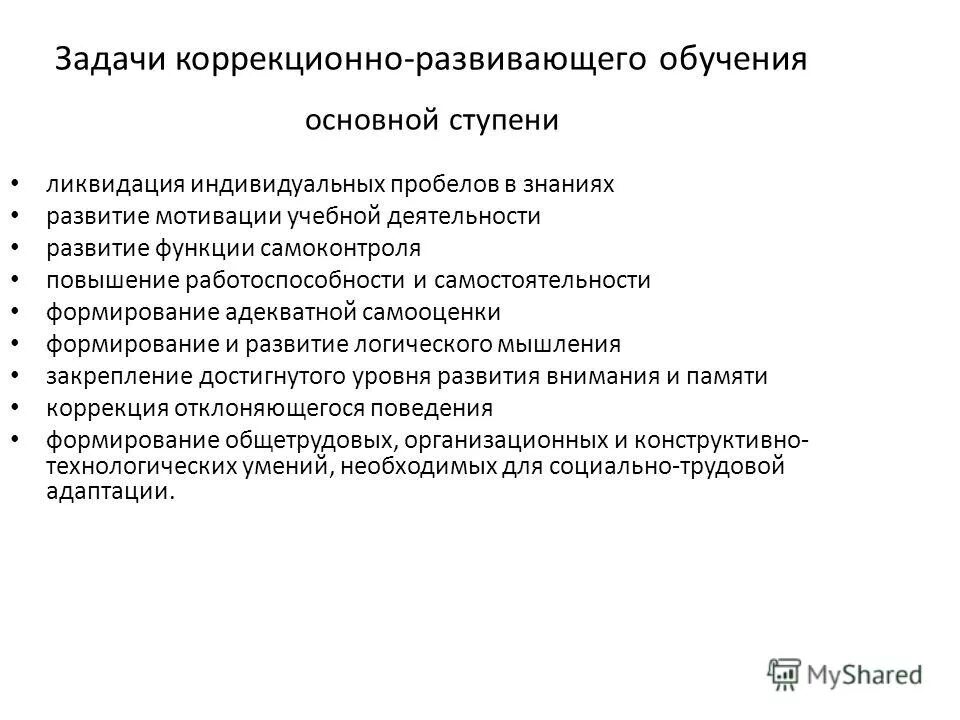 Задачи коррекционно-развивающего обучения

основной ступени

• ликвидация индивидуальных пробелов в знаниях
• развитие мотивации учебной деятельности
• развитие функции самоконтроля
• повышение работоспособности и самостоятельности
• формирование адекватной самооценки
• формирование и развитие логического мышления
• закрепление достигнутого уровня развития внимания и памяти
• коррекция отклоняющегося поведения
• формирование общетрудовых, организационных и конструктивно-технологических умений, необходимых для социально-трудовой адаптации.

MyShared